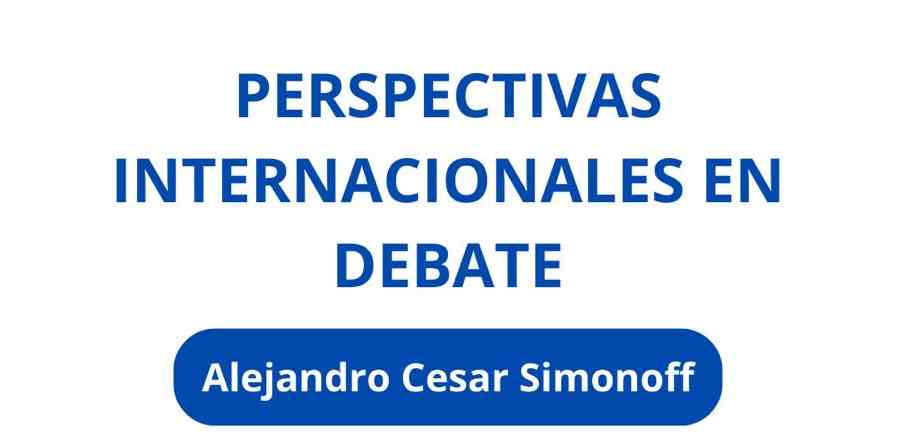 PERSPECTIVAS INTERNACIONALES EN DEBATE

Alejandro Cesar Simonoff